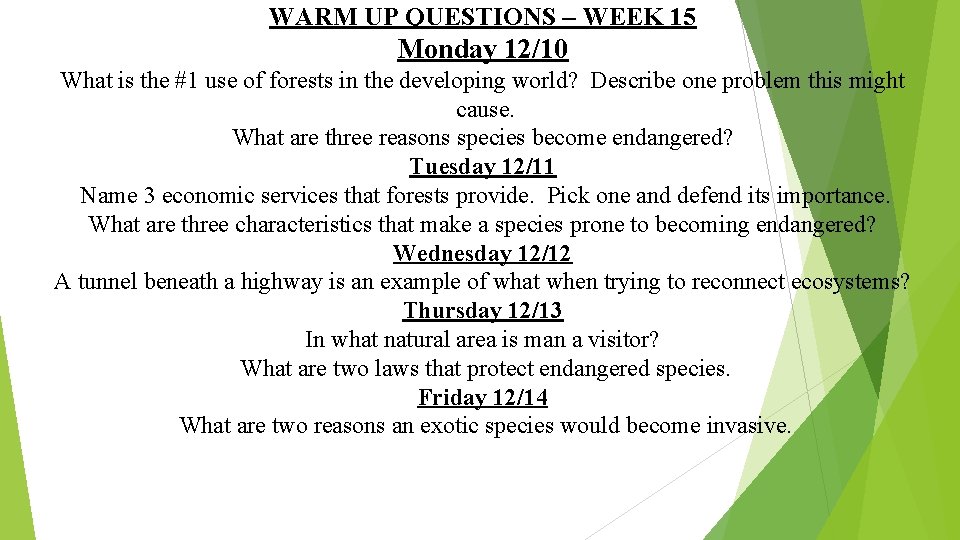 WARM UP QUESTIONS – WEEK 15

Monday 12/10

What is the #1 use of forests in the developing world? Describe one problem this might cause.

What are three reasons species become endangered?

Tuesday 12/11

Name 3 economic services that forests provide. Pick one and defend its importance.

What are three characteristics that make a species prone to becoming endangered?

Wednesday 12/12

A tunnel beneath a highway is an example of what when trying to reconnect ecosystems?

Thursday 12/13

In what natural area is man a visitor?

What are two laws that protect endangered species.

Friday 12/14

What are two reasons an exotic species would become invasive.